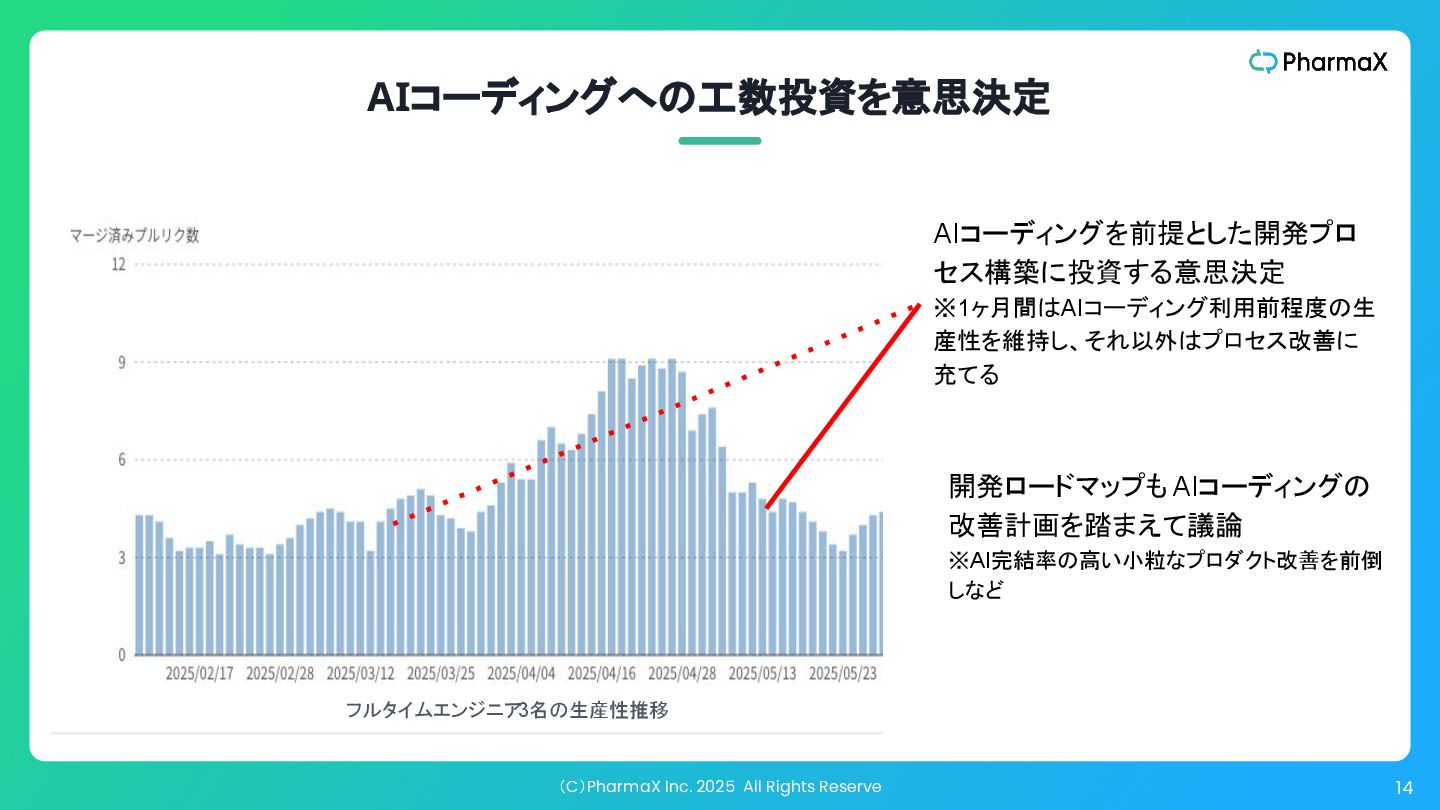 PharmaX

AIコーディングへの工数投資を意思決定

マージ済みプルリク数

12
9
6
3
0

2025/02/17 2025/02/28 2025/03/12 2025/03/25 2025/04/04 2025/04/16 2025/04/28 2025/05/13 2025/05/23

フルタイムエンジニア3名の生産性推移

AIコーディングを前提とした開発プロセス構築に投資する意思決定
※1ヶ月間はAIコーディング利用前程度の生産性を維持し、それ以外はプロセス改善に充てる

開発ロードマップもAIコーディングの改善計画を踏まえて議論
※AI完結率の高い小粒なプロダクト改善を前倒しなど

(C)PharmaX Inc. 2025 All Rights Reserve

14